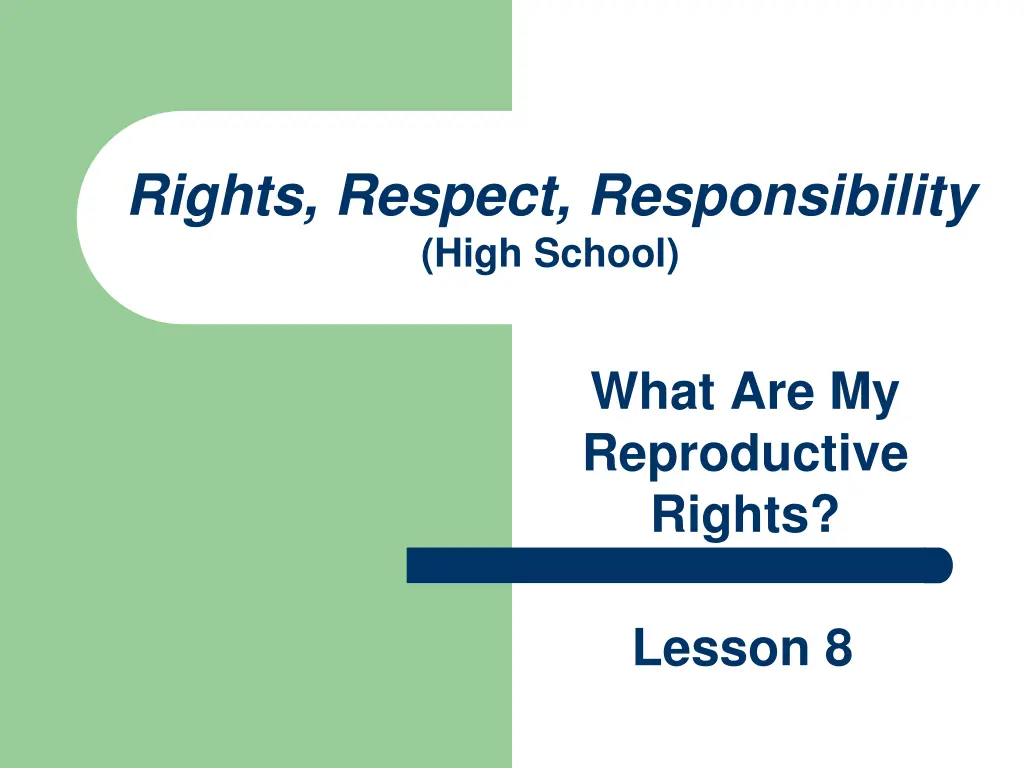 Rights, Respect, Responsibility
(High School)

What Are My Reproductive Rights?

Lesson 8